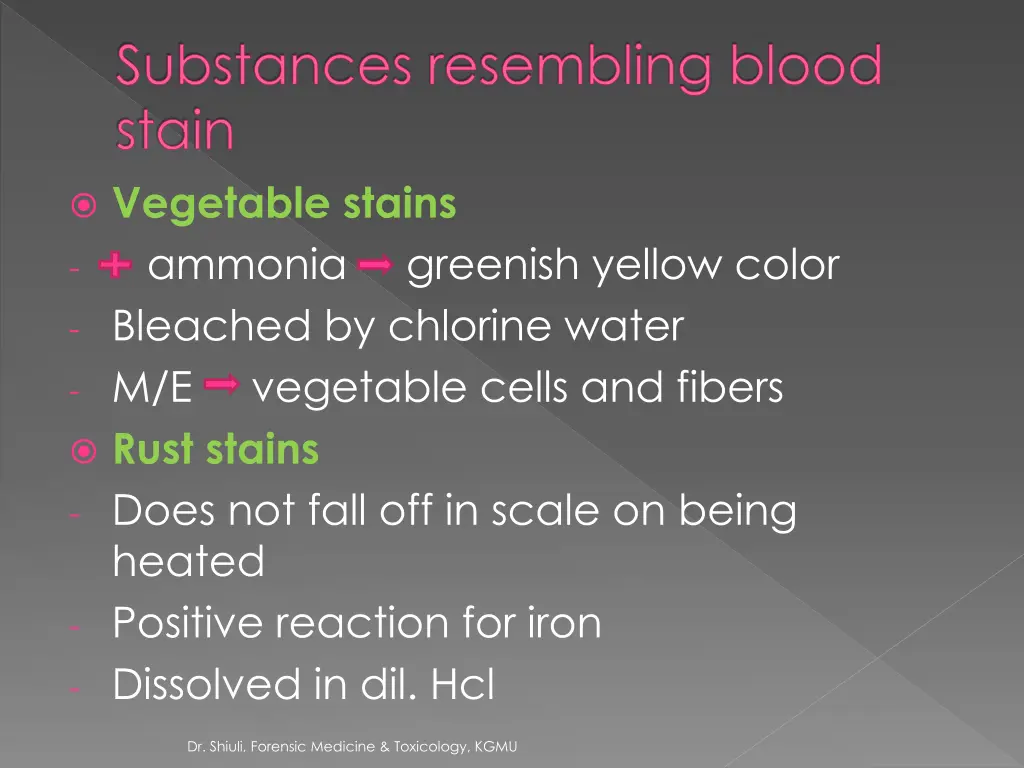 Substances resembling blood stain

Vegetable stains
- + ammonia → greenish yellow color
- Bleached by chlorine water
- M/E → vegetable cells and fibers

Rust stains
- Does not fall off in scale on being heated
- Positive reaction for iron
- Dissolved in dil. Hcl

Dr. Shiuli, Forensic Medicine & Toxicology, KGMU